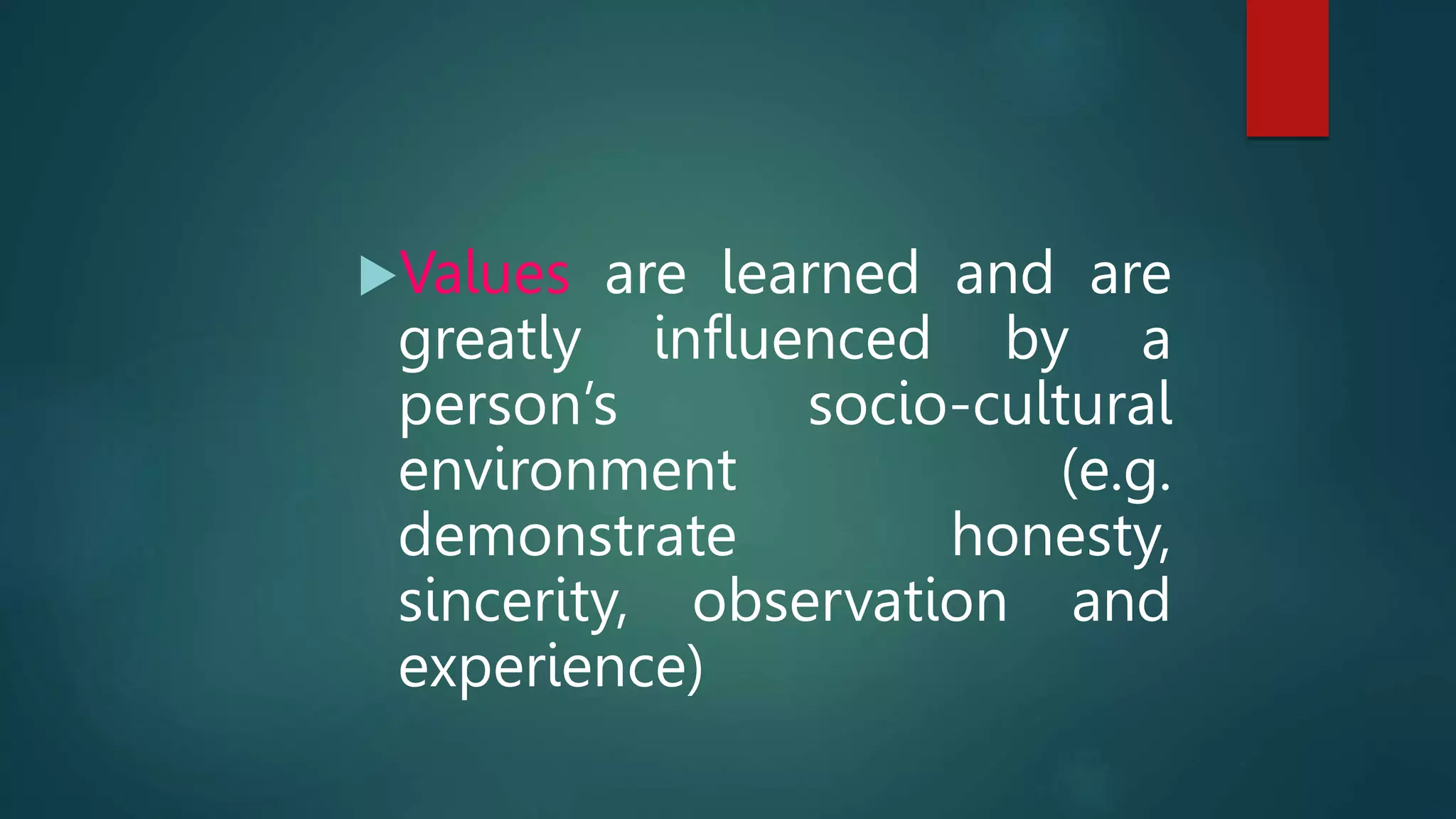 Values are learned and are greatly influenced by a person’s socio-cultural environment (e.g. demonstrate honesty, sincerity, observation and experience)